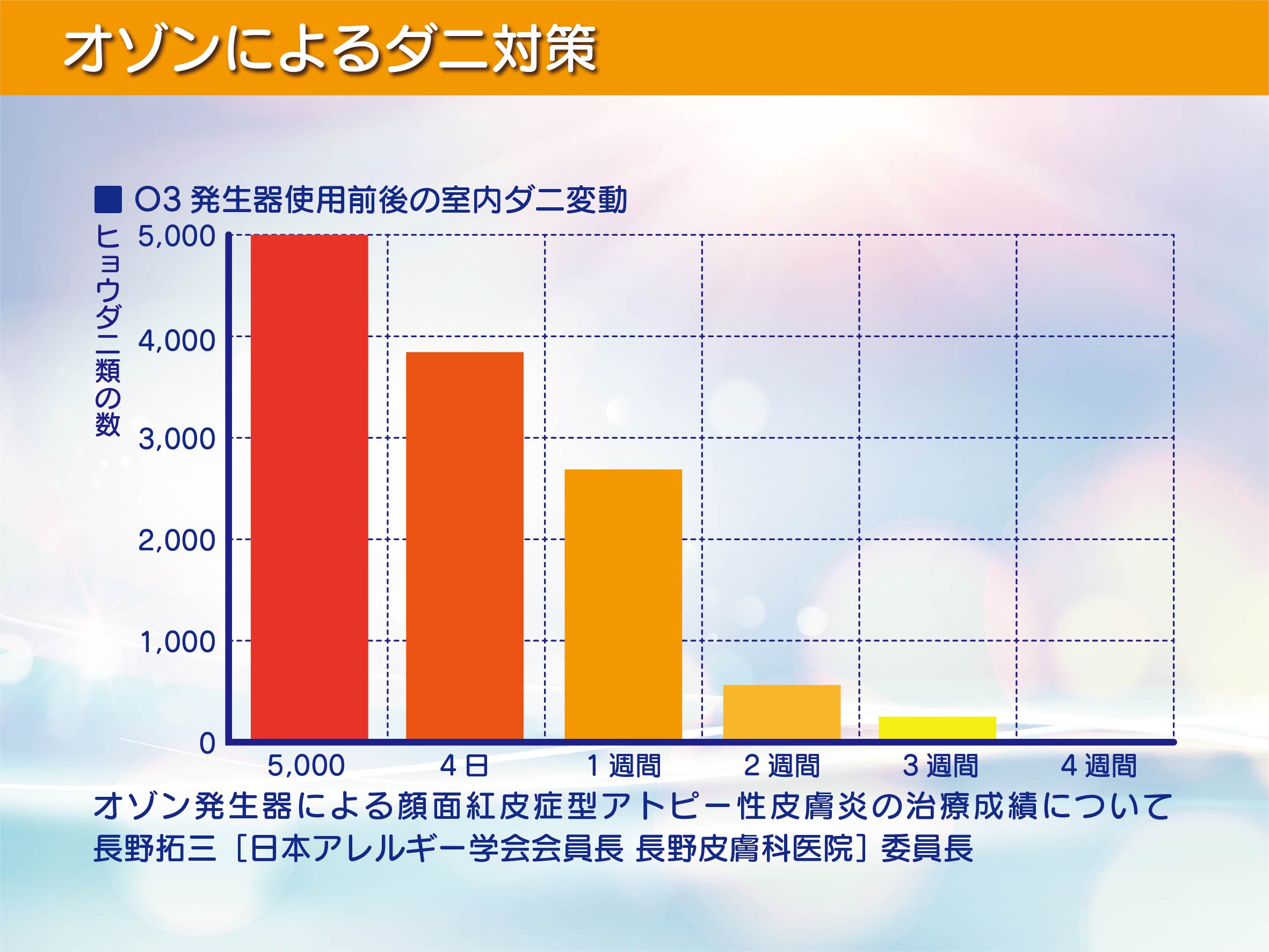 オゾンによるダニ対策

■ O3 発生器使用前後の室内ダニ変動

ヒョウダニ類の数

5,000
4,000
3,000
2,000
1,000
0

5,000　4日　1週間　2週間　3週間　4週間

オゾン発生器による顔面紅皮症型アトピー性皮膚炎の治療成績について
長野拓三［日本アレルギー学会会員長 長野皮膚科医院］委員長